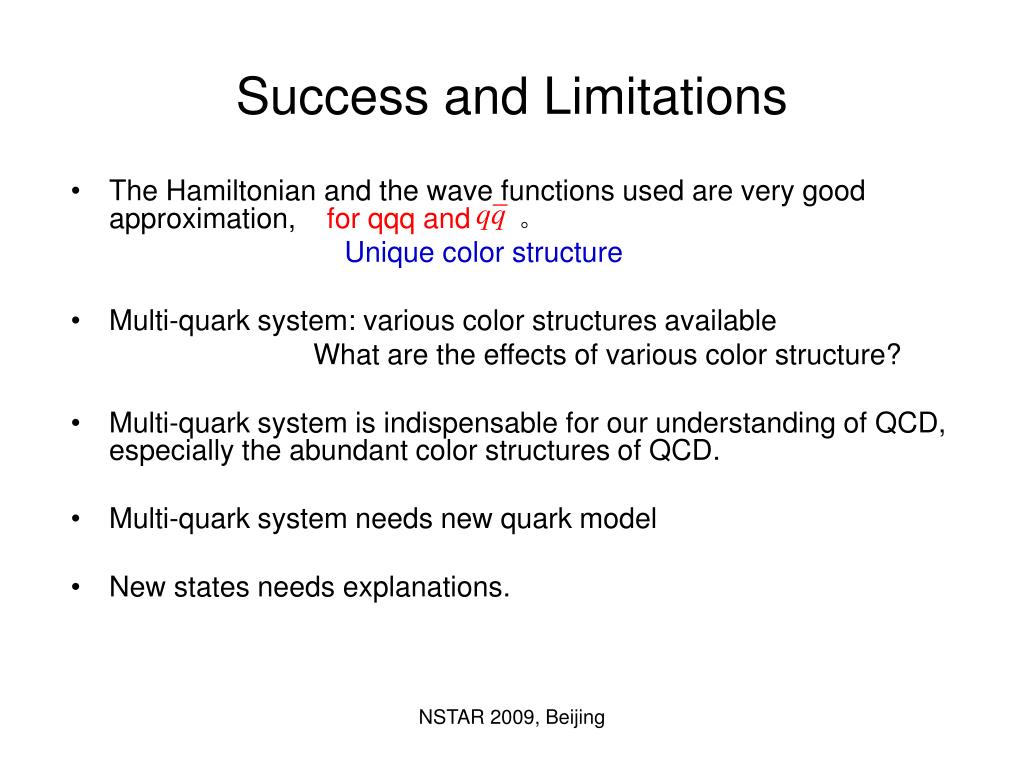 Success and Limitations

• The Hamiltonian and the wave functions used are very good approximation, for qqq and $q\bar{q}$ 。
Unique color structure

• Multi-quark system: various color structures available
What are the effects of various color structure?

• Multi-quark system is indispensable for our understanding of QCD, especially the abundant color structures of QCD.

• Multi-quark system needs new quark model

• New states needs explanations.

NSTAR 2009, Beijing